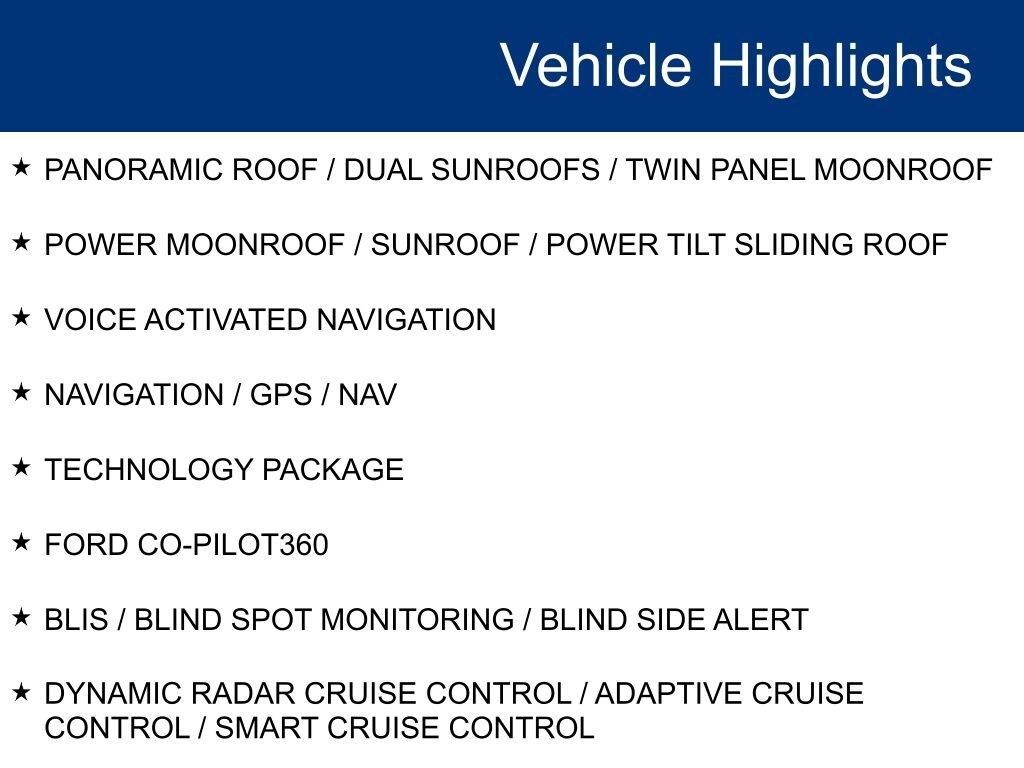 Vehicle Highlights

★ PANORAMIC ROOF / DUAL SUNROOFS / TWIN PANEL MOONROOF

★ POWER MOONROOF / SUNROOF / POWER TILT SLIDING ROOF

★ VOICE ACTIVATED NAVIGATION

★ NAVIGATION / GPS / NAV

★ TECHNOLOGY PACKAGE

★ FORD CO-PILOT360

★ BLIS / BLIND SPOT MONITORING / BLIND SIDE ALERT

★ DYNAMIC RADAR CRUISE CONTROL / ADAPTIVE CRUISE CONTROL / SMART CRUISE CONTROL